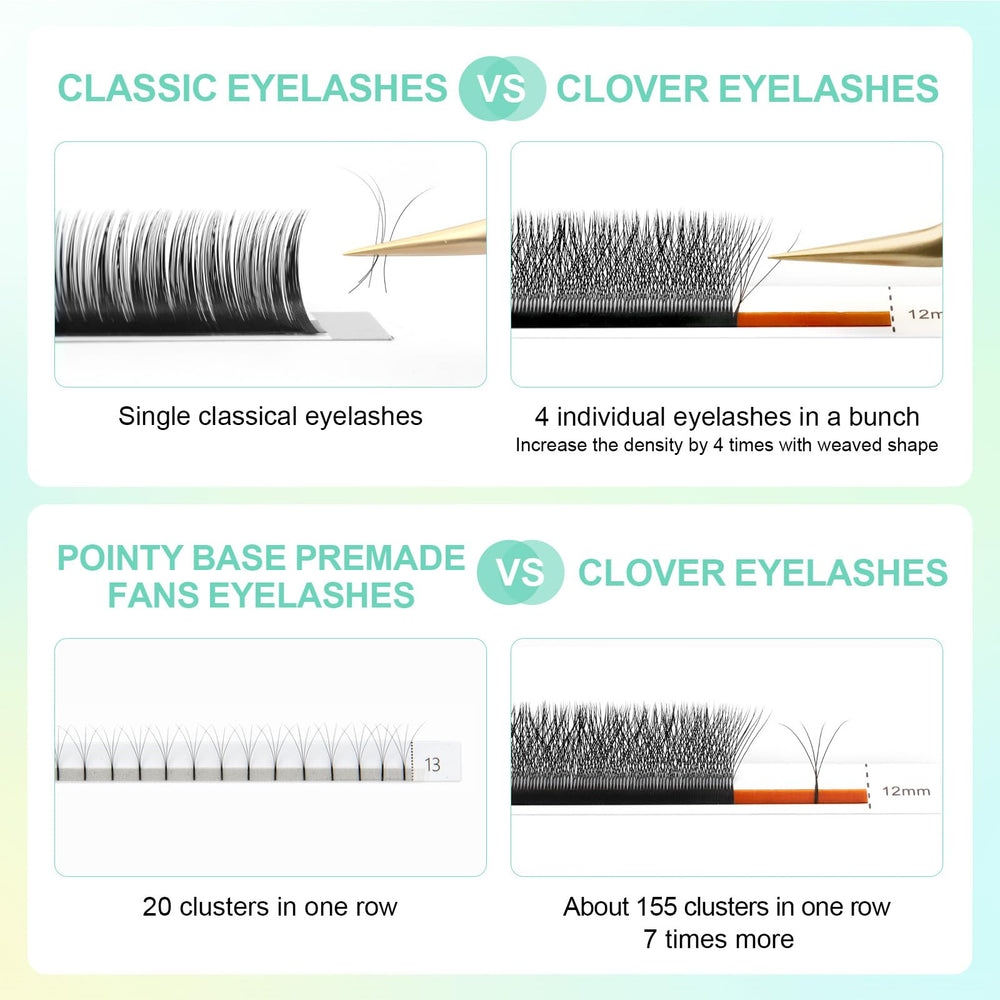 CLASSIC EYELASHES VS CLOVER EYELASHES

12m

Single classical eyelashes

4 individual eyelashes in a bunch
Increase the density by 4 times with weaved shape

POINTY BASE PREMADE FANS EYELASHES VS CLOVER EYELASHES

13

12mm

20 clusters in one row

About 155 clusters in one row
7 times more